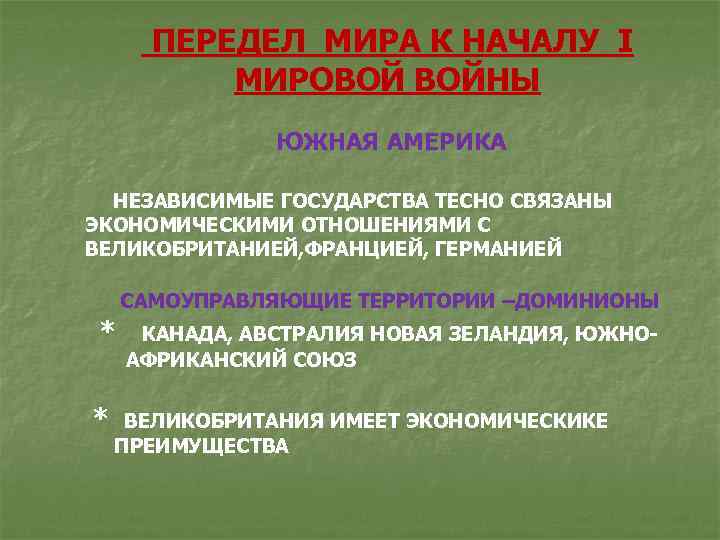 ПЕРЕДЕЛ МИРА К НАЧАЛУ I МИРОВОЙ ВОЙНЫ

ЮЖНАЯ АМЕРИКА

НЕЗАВИСИМЫЕ ГОСУДАРСТВА ТЕСНО СВЯЗАНЫ ЭКОНОМИЧЕСКИМИ ОТНОШЕНИЯМИ С ВЕЛИКОБРИТАНИЕЙ,ФРАНЦИЕЙ, ГЕРМАНИЕЙ

САМОУПРАВЛЯЮЩИЕ ТЕРРИТОРИИ –ДОМИНИОНЫ

* КАНАДА, АВСТРАЛИЯ НОВАЯ ЗЕЛАНДИЯ, ЮЖНО-АФРИКАНСКИЙ СОЮЗ

* ВЕЛИКОБРИТАНИЯ ИМЕЕТ ЭКОНОМИЧЕСКИКЕ ПРЕИМУЩЕСТВА